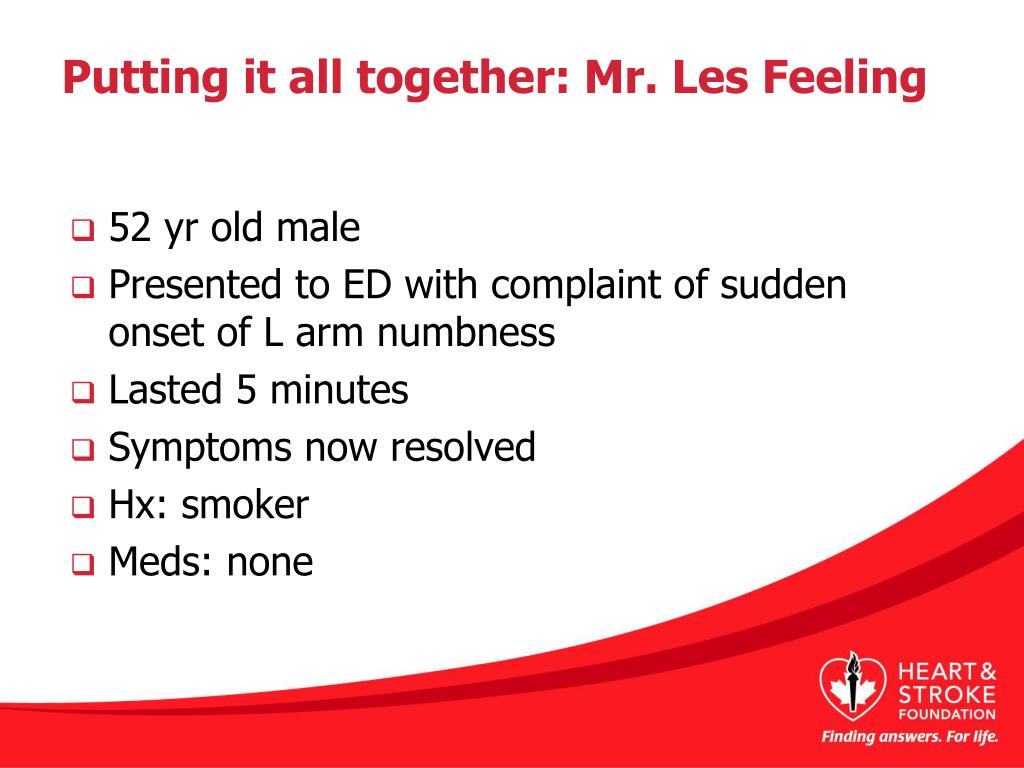 Putting it all together: Mr. Les Feeling

❑ 52 yr old male
❑ Presented to ED with complaint of sudden onset of L arm numbness
❑ Lasted 5 minutes
❑ Symptoms now resolved
❑ Hx: smoker
❑ Meds: none

HEART & STROKE FOUNDATION
Finding answers. For life.